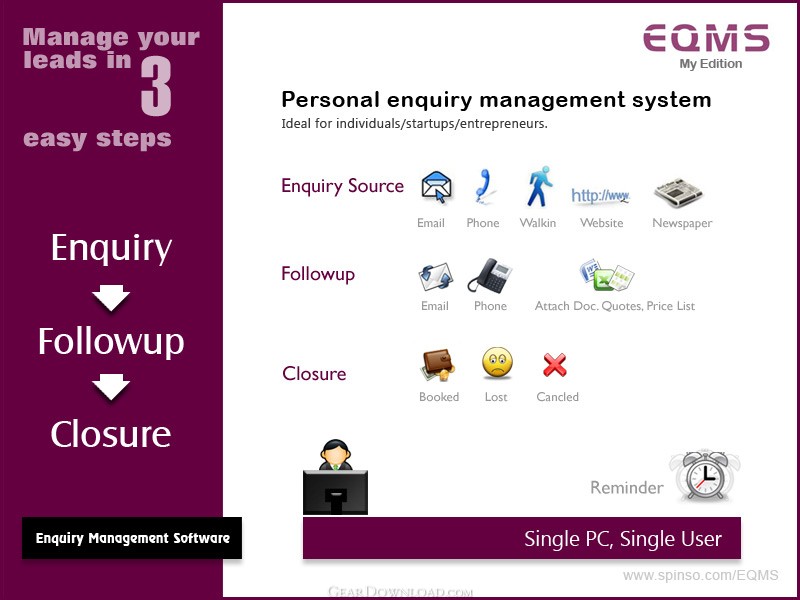 Manage your leads in 3 easy steps

Enquiry

Followup

Closure

Enquiry Management Software

EQMS
My Edition

Personal enquiry management system
Ideal for individuals/startups/entrepreneurs.

Enquiry Source

http://www

Email Phone Walkin Website Newspaper

Followup

Email Phone Attach Doc. Quotes, Price List

Closure

Booked Lost Cancled

Reminder

Single PC, Single User

www.spinso.com/EQMS

GearDownload.com